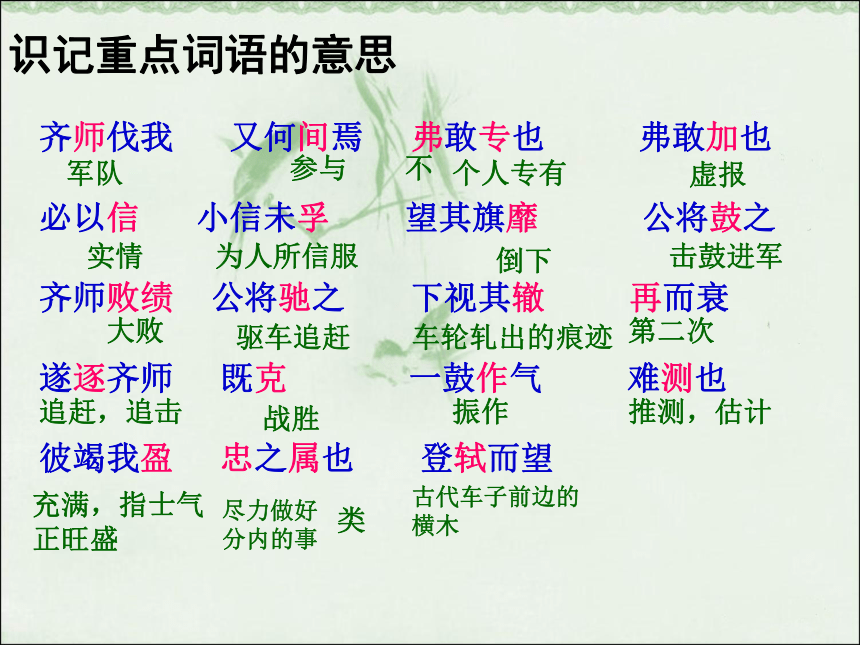 识记重点词语的意思

齐师伐我
军队

又何间焉
参与

弗敢专也
不 个人专有

弗敢加也
虚报

必以信
实情

小信未孚
为人所信服

望其旗靡
倒下

公将鼓之
击鼓进军

齐师败绩
大败

公将驰之
驱车追赶

下视其辙
车轮轧出的痕迹

再而衰
第二次

遂逐齐师
追赶，追击

既克
战胜

一鼓作气
振作

难测也
推测，估计

彼竭我盈
充满，指士气正旺盛

忠之属也
尽力做好分内的事 类

登轼而望
古代车子前边的横木